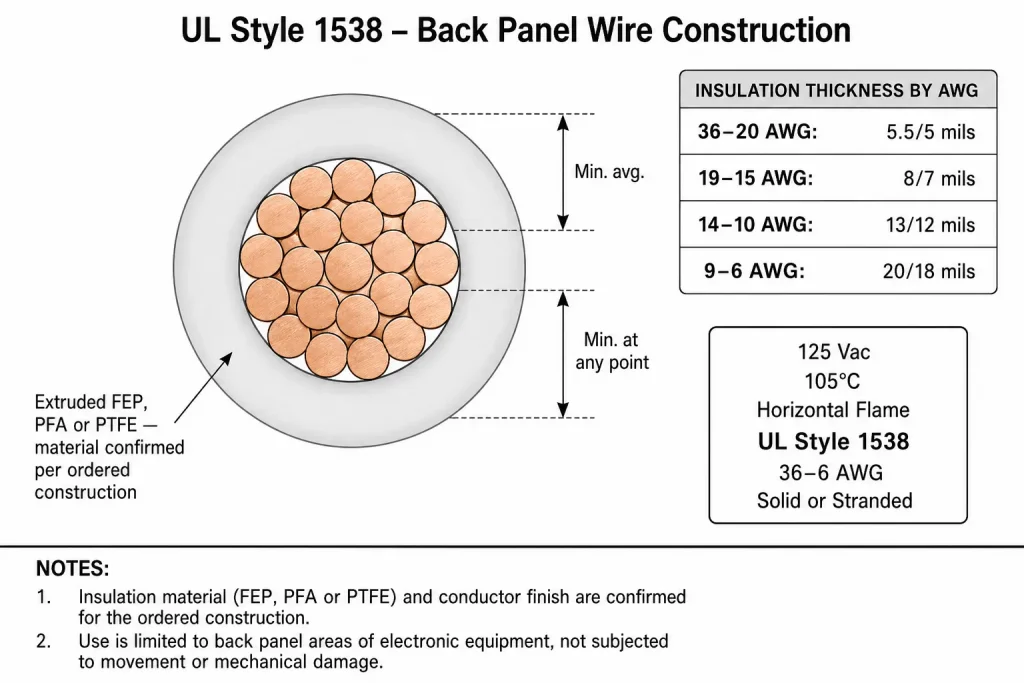 UL Style 1538 – Back Panel Wire Construction

Min. avg.

Min. at any point

Extruded FEP, PFA or PTFE — material confirmed per ordered construction

| INSULATION THICKNESS BY AWG | |
|---|---|
| 36–20 AWG: | 5.5/5 mils |
| 19–15 AWG: | 8/7 mils |
| 14–10 AWG: | 13/12 mils |
| 9–6 AWG: | 20/18 mils |

125 Vac
105°C
Horizontal Flame
UL Style 1538
36–6 AWG
Solid or Stranded

NOTES:
1. Insulation material (FEP, PFA or PTFE) and conductor finish are confirmed for the ordered construction.
2. Use is limited to back panel areas of electronic equipment, not subjected to movement or mechanical damage.